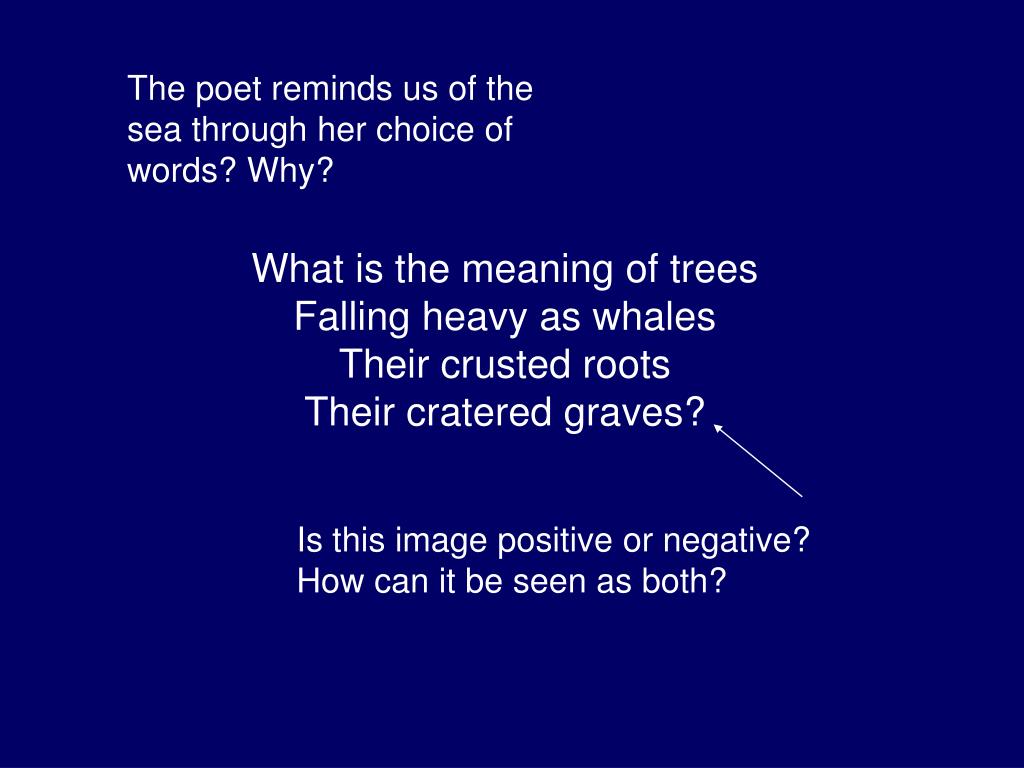 The poet reminds us of the sea through her choice of words? Why?

What is the meaning of trees
Falling heavy as whales
Their crusted roots
Their cratered graves?

Is this image positive or negative?
How can it be seen as both?